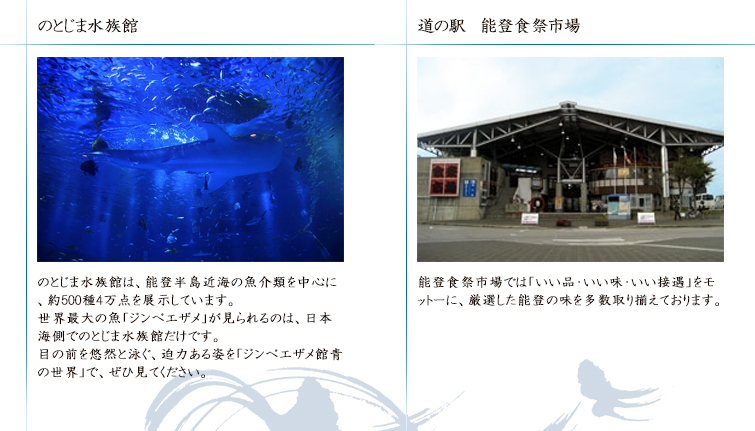 のとじま水族館

のとじま水族館は、能登半島近海の魚介類を中心に、約500種4万点を展示しています。
世界最大の魚「ジンベエザメ」が見られるのは、日本海側でのとじま水族館だけです。
目の前を悠然と泳ぐ、迫力ある姿を「ジンベエザメ館青の世界」で、ぜひ見てください。

道の駅　能登食祭市場

能登食祭市場では「いい品・いい味・いい接遇」をモットーに、厳選した能登の味を多数取り揃えております。